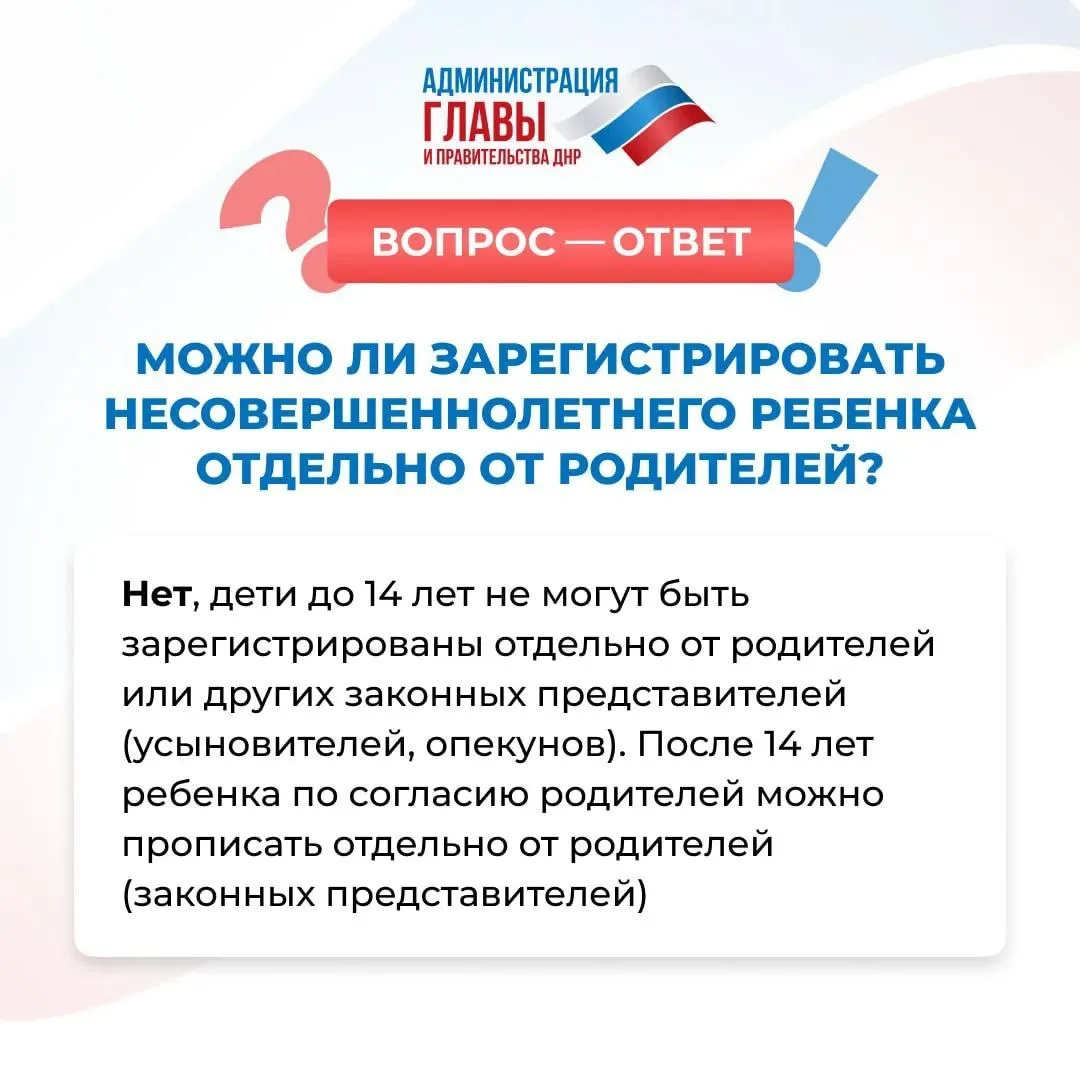 АДМИНИСТРАЦИЯ
ГЛАВЫ
И ПРАВИТЕЛЬСТВА ДНР

ВОПРОС — ОТВЕТ

МОЖНО ЛИ ЗАРЕГИСТРИРОВАТЬ НЕСОВЕРШЕННОЛЕТНЕГО РЕБЕНКА ОТДЕЛЬНО ОТ РОДИТЕЛЕЙ?

Нет, дети до 14 лет не могут быть зарегистрированы отдельно от родителей или других законных представителей (усыновителей, опекунов). После 14 лет ребенка по согласию родителей можно прописать отдельно от родителей (законных представителей)